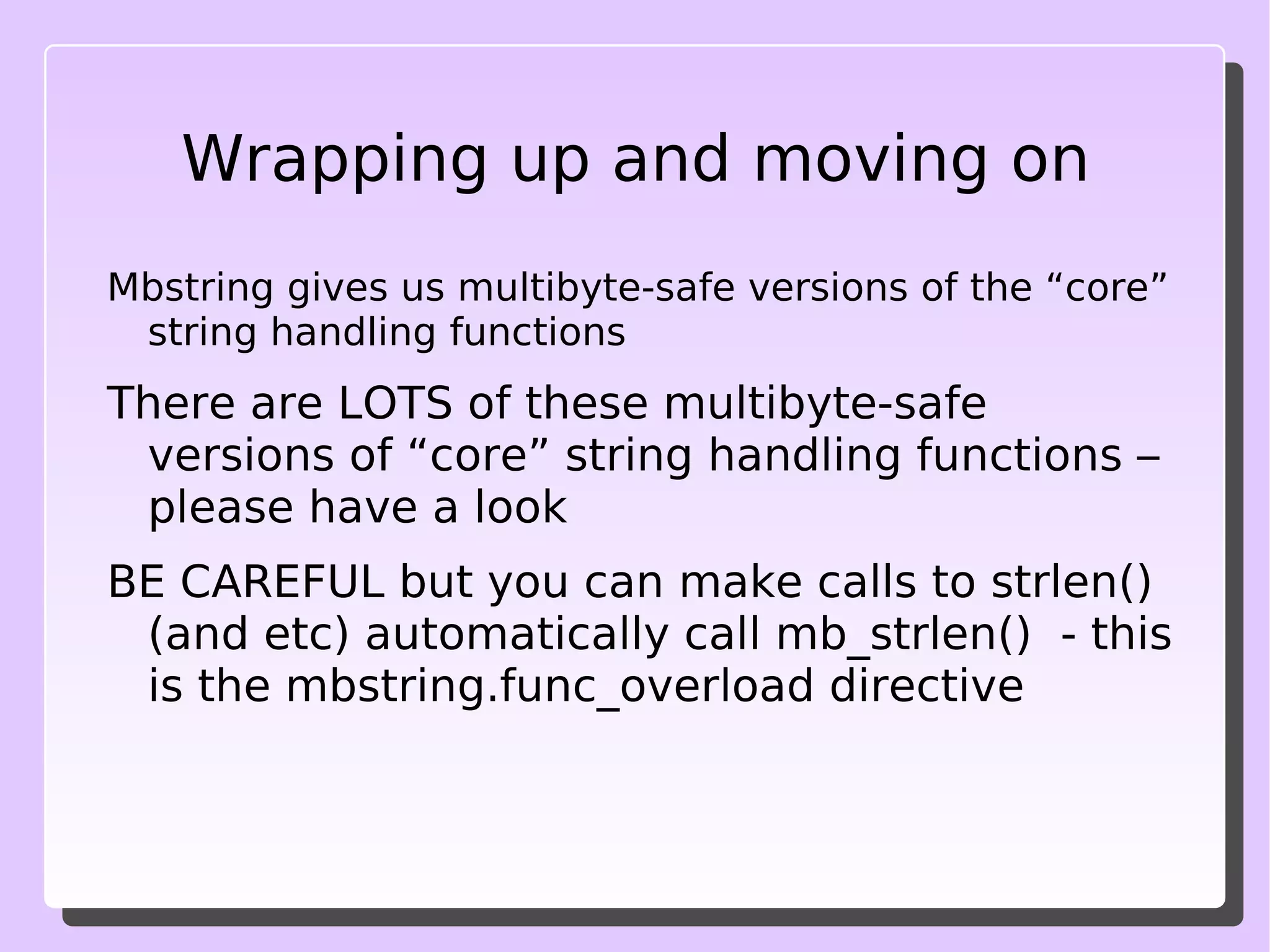 Wrapping up and moving on

Mbstring gives us multibyte-safe versions of the “core” string handling functions

There are LOTS of these multibyte-safe versions of “core” string handling functions – please have a look

BE CAREFUL but you can make calls to strlen() (and etc) automatically call mb_strlen()  - this is the mbstring.func_overload directive